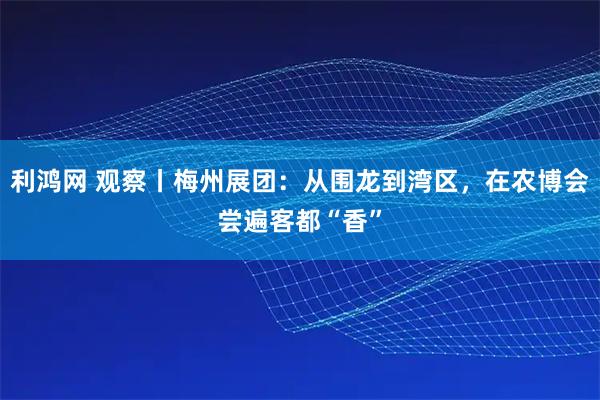 利鸿网 观察丨梅州展团：从围龙到湾区，在农博会尝遍客都“香”